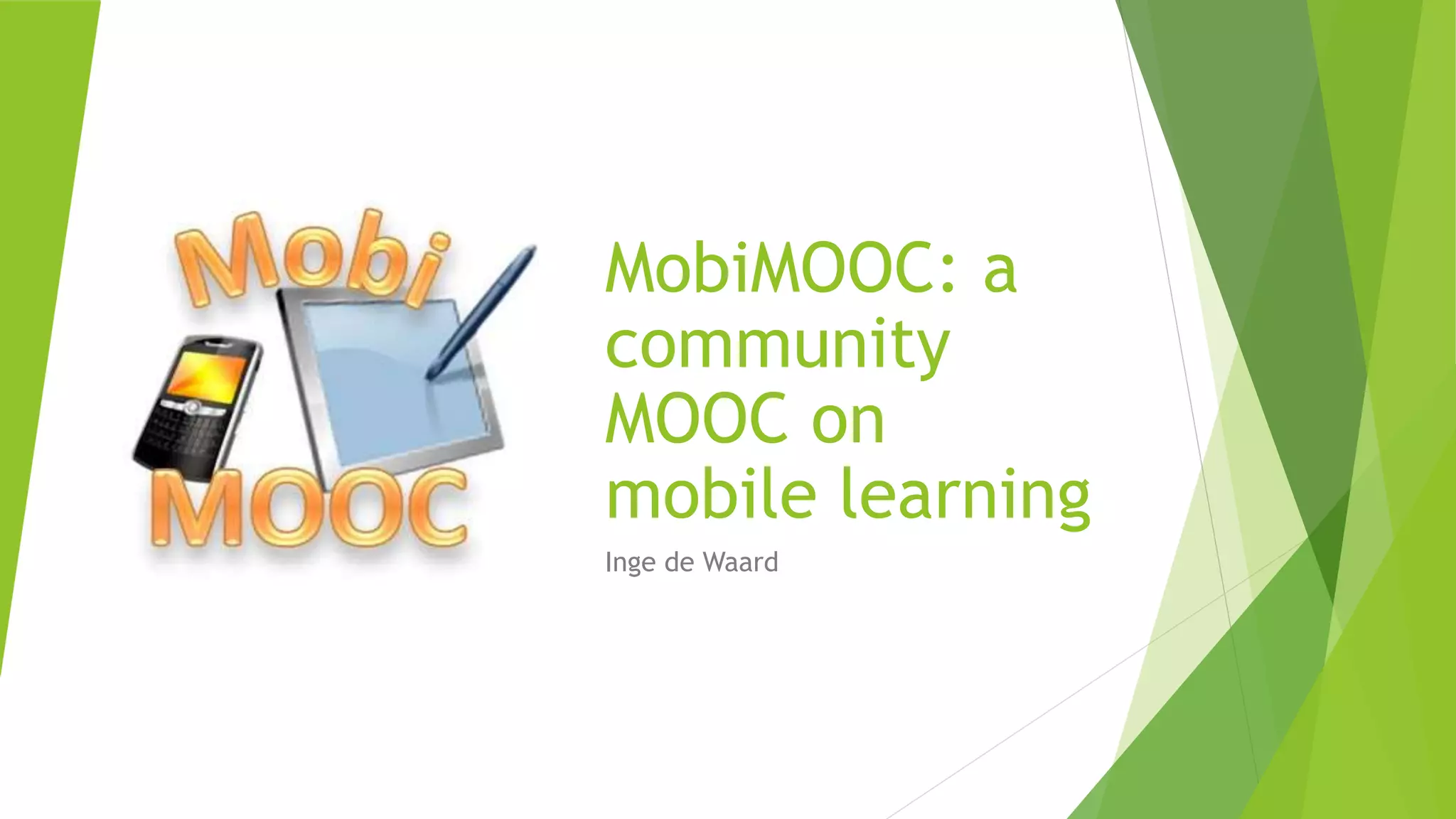 Mobi
MOOC

MobiMOOC: a community MOOC on mobile learning

Inge de Waard